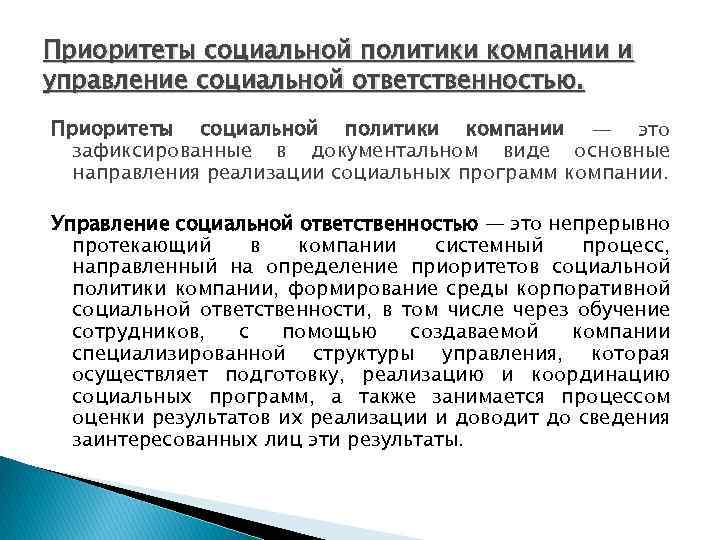 Приоритеты социальной политики компании и управление социальной ответственностью.

Приоритеты социальной политики компании — это зафиксированные в документальном виде основные направления реализации социальных программ компании.

Управление социальной ответственностью — это непрерывно протекающий в компании системный процесс, направленный на определение приоритетов социальной политики компании, формирование среды корпоративной социальной ответственности, в том числе через обучение сотрудников, с помощью создаваемой компании специализированной структуры управления, которая осуществляет подготовку, реализацию и координацию социальных программ, а также занимается процессом оценки результатов их реализации и доводит до сведения заинтересованных лиц эти результаты.